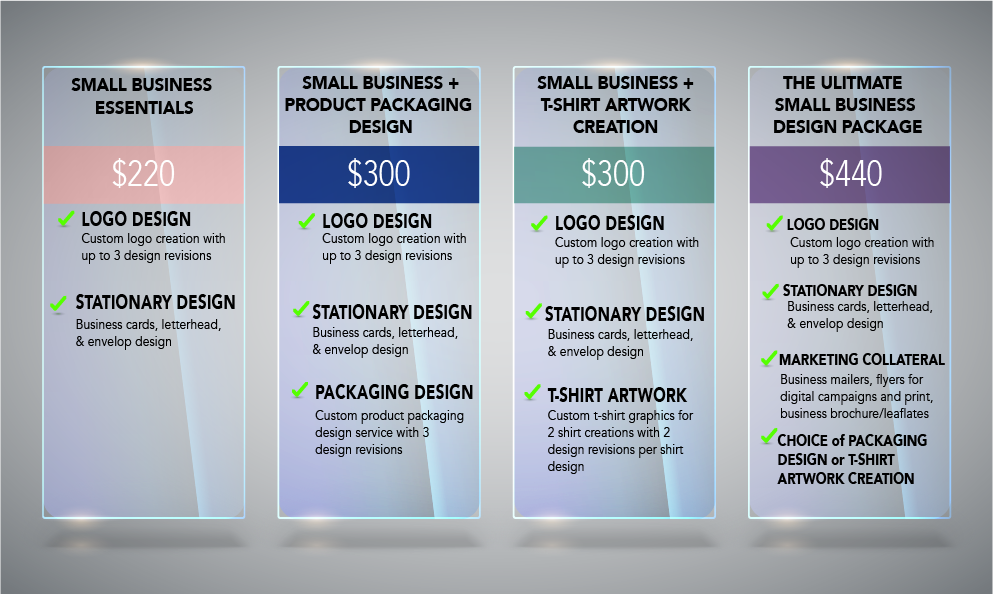 SMALL BUSINESS ESSENTIALS

$220

LOGO DESIGN
Custom logo creation with up to 3 design revisions

STATIONARY DESIGN
Business cards, letterhead, & envelop design

SMALL BUSINESS + PRODUCT PACKAGING DESIGN

$300

LOGO DESIGN
Custom logo creation with up to 3 design revisions

STATIONARY DESIGN
Business cards, letterhead, & envelop design

PACKAGING DESIGN
Custom product packaging design service with 3 design revisions

SMALL BUSINESS + T-SHIRT ARTWORK CREATION

$300

LOGO DESIGN
Custom logo creation with up to 3 design revisions

STATIONARY DESIGN
Business cards, letterhead, & envelop design

T-SHIRT ARTWORK
Custom t-shirt graphics for 2 shirt creations with 2 design revisions per shirt design

THE ULTIMATE SMALL BUSINESS DESIGN PACKAGE

$440

LOGO DESIGN
Custom logo creation with up to 3 design revisions

STATIONARY DESIGN
Business cards, letterhead, & envelop design

MARKETING COLLATERAL
Business mailers, flyers for digital campaigns and print, business brochure/leaflates

CHOICE of PACKAGING DESIGN or T-SHIRT ARTWORK CREATION